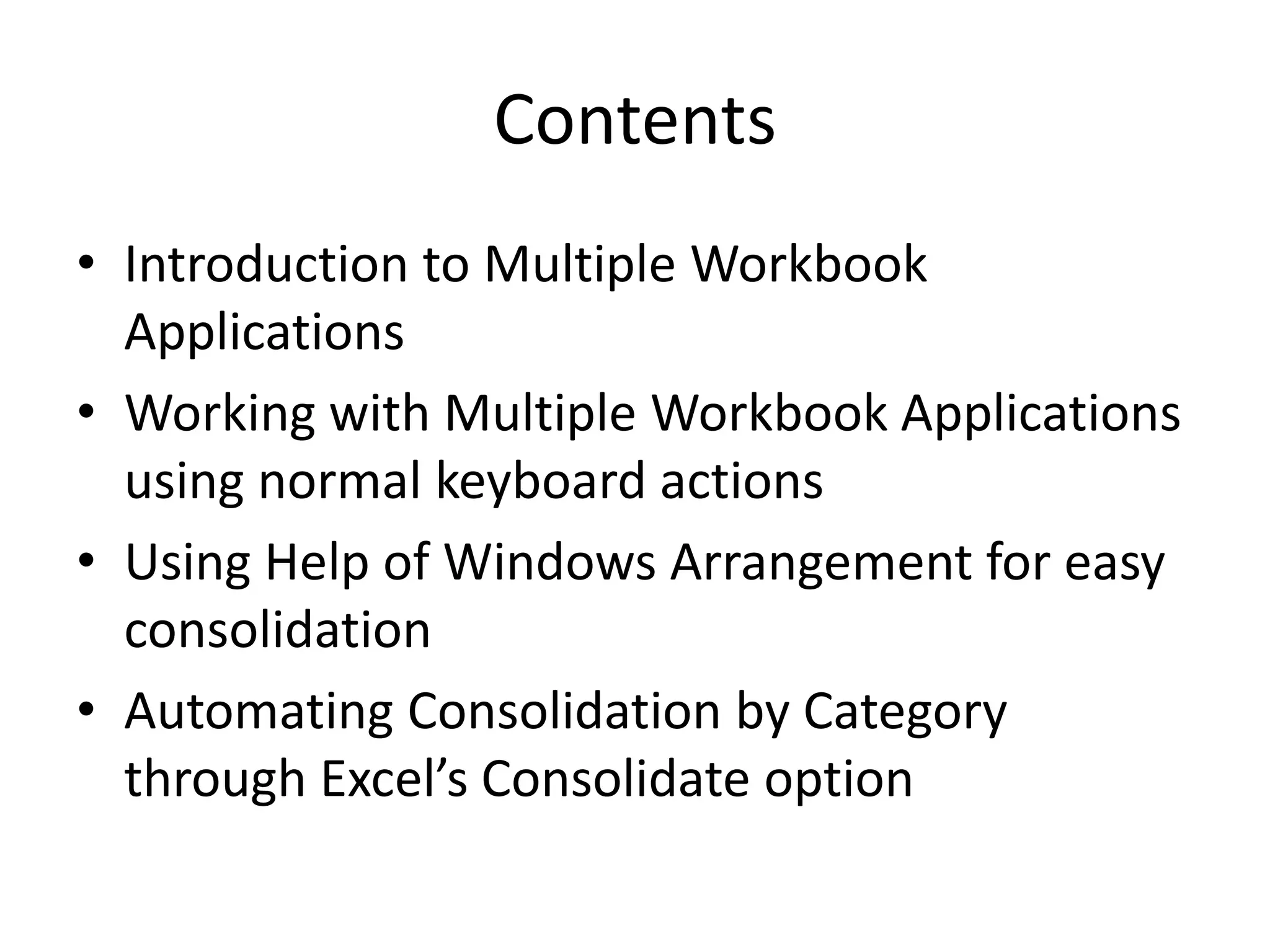 Contents

• Introduction to Multiple Workbook Applications
• Working with Multiple Workbook Applications using normal keyboard actions
• Using Help of Windows Arrangement for easy consolidation
• Automating Consolidation by Category through Excel’s Consolidate option